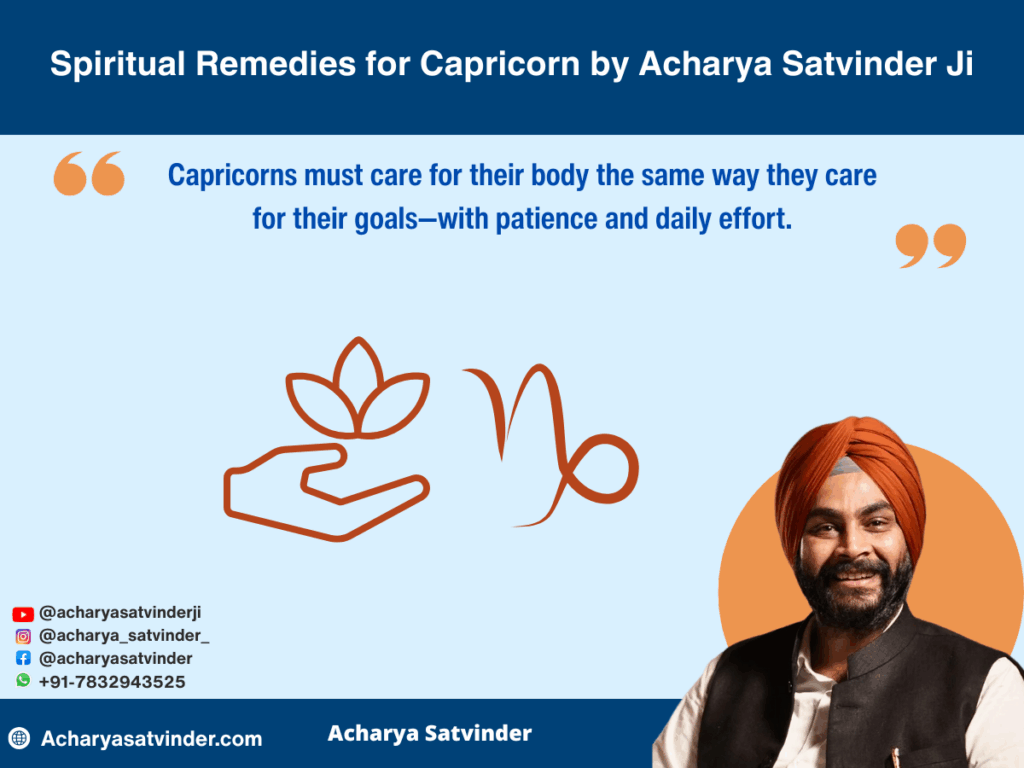 Spiritual Remedies for Capricorn by Acharya Satvinder Ji

Capricorns must care for their body the same way they care for their goals—with patience and daily effort.

@acharyasatvinderji
@acharya_satvinder_
@acharyasatvinder
+91-7832943525

Acharyasatvinder.com

Acharya Satvinder